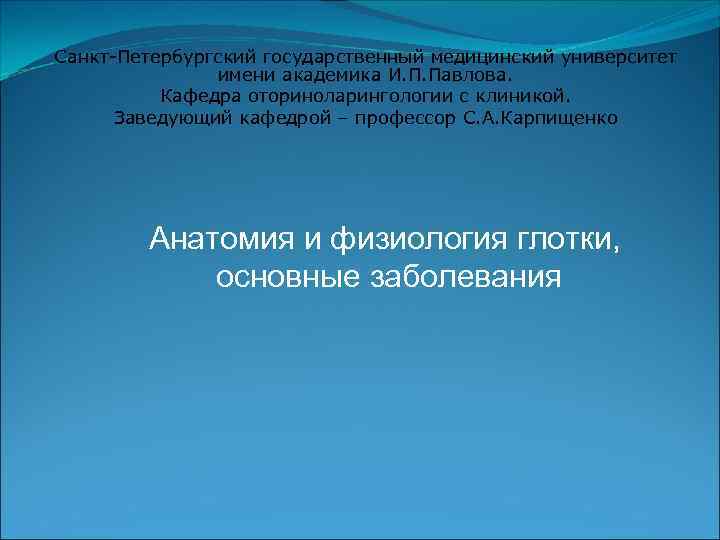 Санкт-Петербургский государственный медицинский университет имени академика И.П.Павлова.
Кафедра оториноларингологии с клиникой.
Заведующий кафедрой – профессор С.А.Карпищенко

Анатомия и физиология глотки, основные заболевания